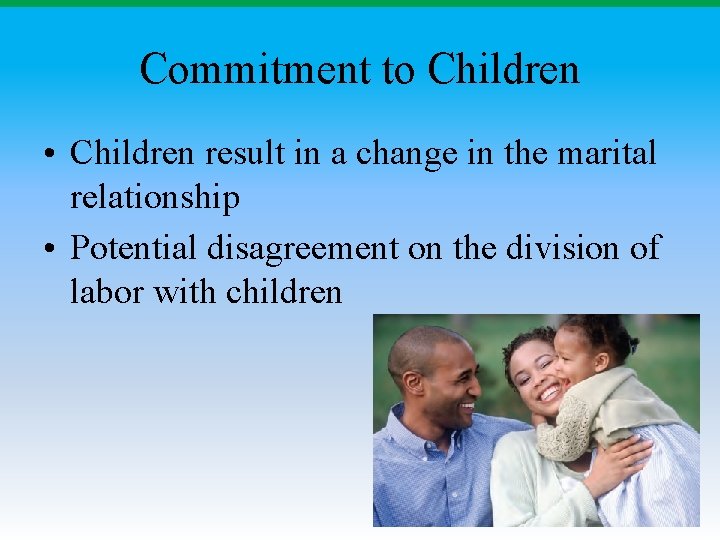 Commitment to Children

• Children result in a change in the marital relationship

• Potential disagreement on the division of labor with children